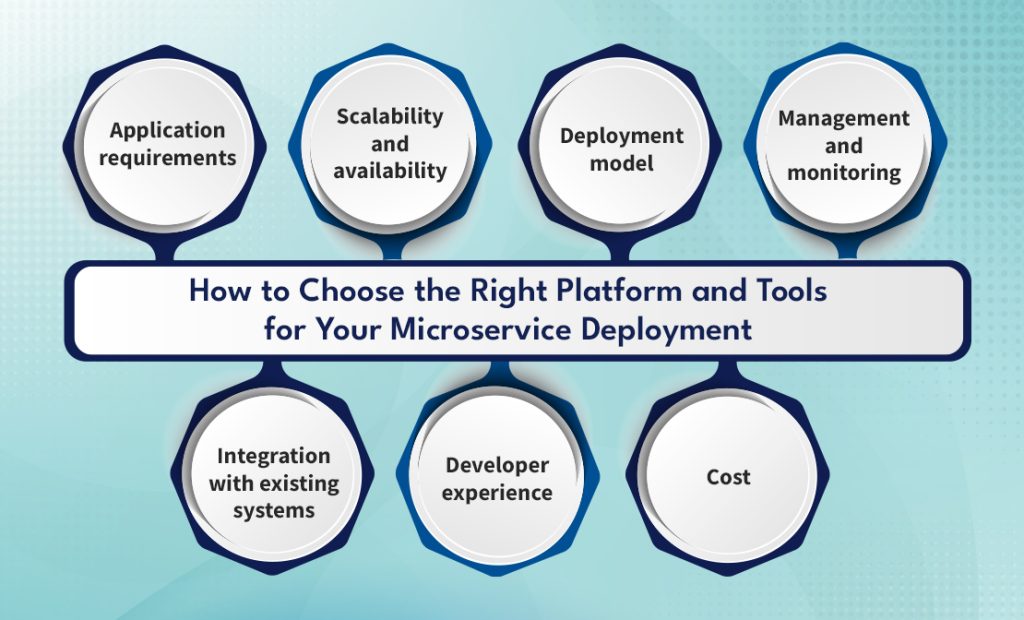 Application requirements

Scalability and availability

Deployment model

Management and monitoring

How to Choose the Right Platform and Tools for Your Microservice Deployment

Integration with existing systems

Developer experience

Cost